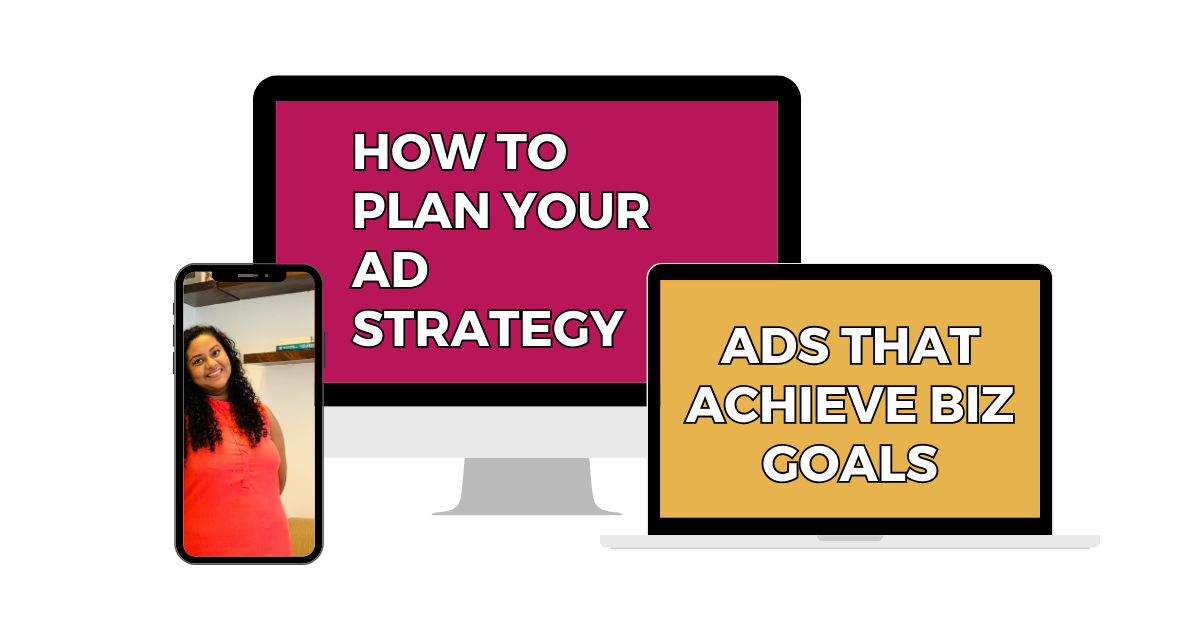 HOW TO PLAN YOUR AD STRATEGY

ADS THAT ACHIEVE BIZ GOALS